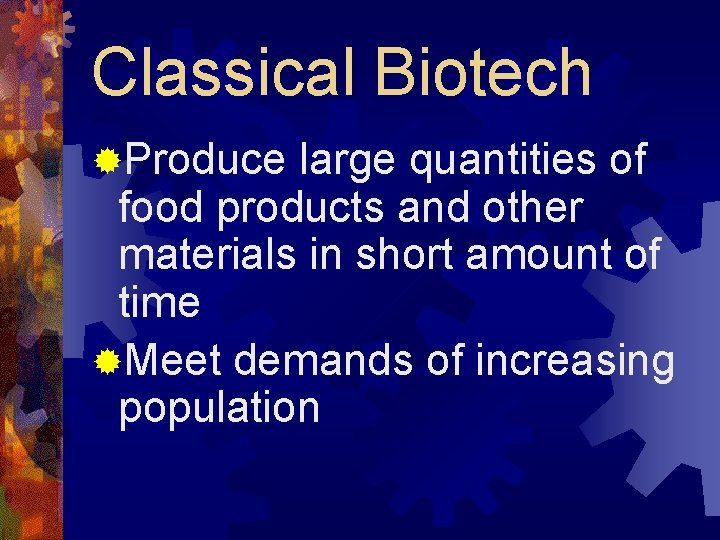 Classical Biotech

Produce large quantities of food products and other materials in short amount of time

Meet demands of increasing population